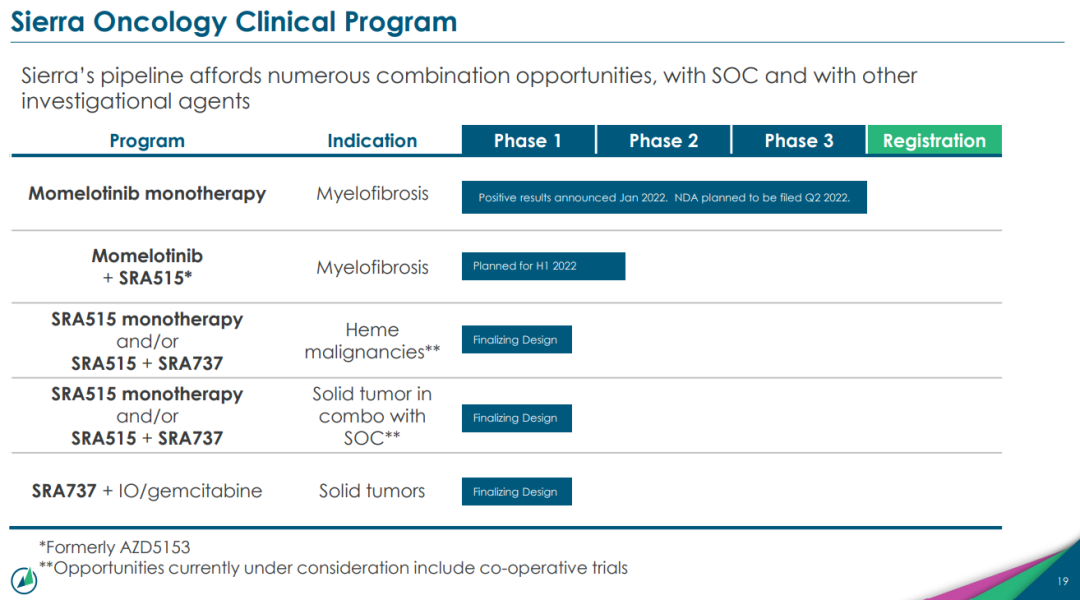 Sierra Oncology Clinical Program

Sierra's pipeline affords numerous combination opportunities, with SOC and with other investigational agents

| Program | Indication | Phase 1 | Phase 2 | Phase 3 | Registration |
|---|---|---|---|---|---|
| Momelotinib monotherapy | Myelofibrosis | Positive results announced Jan 2022. NDA planned to be filed Q2 2022. | | | |
| Momelotinib + SRA515* | Myelofibrosis | Planned for H1 2022 | | | |
| SRA515 monotherapy and/or SRA515 + SRA737 | Heme malignancies** | Finalizing Design | | | |
| SRA515 monotherapy and/or SRA515 + SRA737 | Solid tumor in combo with SOC** | Finalizing Design | | | |
| SRA737 + IO/gemcitabine | Solid tumors | Finalizing Design | | | |

*Formerly AZD5153
**Opportunities currently under consideration include co-operative trials

19